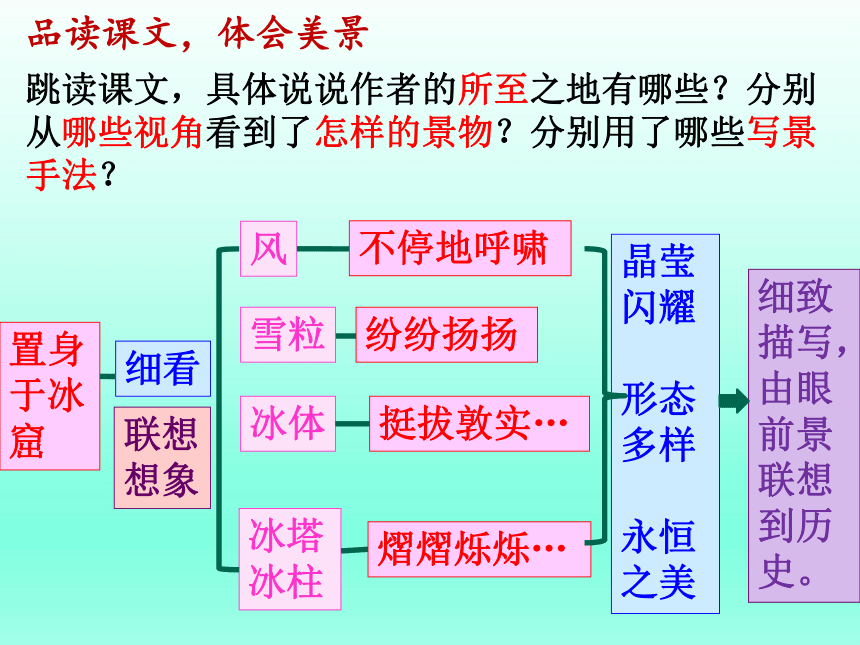 品读课文，体会美景

跳读课文，具体说说作者的所至之地有哪些？分别从哪些视角看到了怎样的景物？分别用了哪些写景手法？

置身于冰窟

细看

联想想象

风

不停地呼啸

雪粒

纷纷扬扬

冰体

挺拔敦实…

冰塔冰柱

熠熠烁烁…

晶莹闪耀

形态多样

永恒之美

细致描写，由眼前景联想到历史。